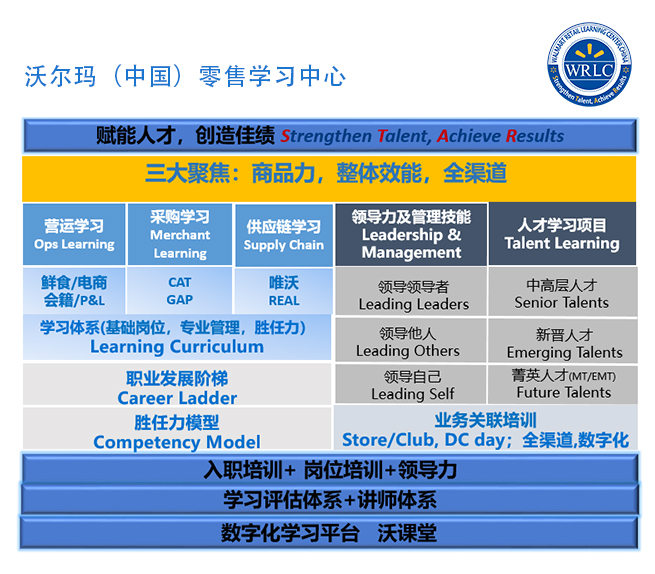 沃尔玛（中国）零售学习中心

WALMART RETAIL LEARNING CENTER CHINA
WRLC
Strengthen Talent, Achieve Results

赋能人才，创造佳绩 Strengthen Talent, Achieve Results

三大聚焦：商品力，整体效能，全渠道

营运学习
Ops Learning

采购学习
Merchant Learning

供应链学习
Supply Chain

领导力及管理技能
Leadership & Management

人才学习项目
Talent Learning

鲜食/电商
会籍/P&L

CAT
GAP

唯沃
REAL

领导领导者
Leading Leaders

中高层人才
Senior Talents

学习体系(基础岗位，专业管理，胜任力)
Learning Curriculum

领导他人
Leading Others

新晋人才
Emerging Talents

职业发展阶梯
Career Ladder

领导自己
Leading Self

菁英人才(MT/EMT)
Future Talents

胜任力模型
Competency Model

业务关联培训
Store/Club, DC day；全渠道,数字化

入职培训+ 岗位培训+领导力

学习评估体系+讲师体系

数字化学习平台　沃课堂